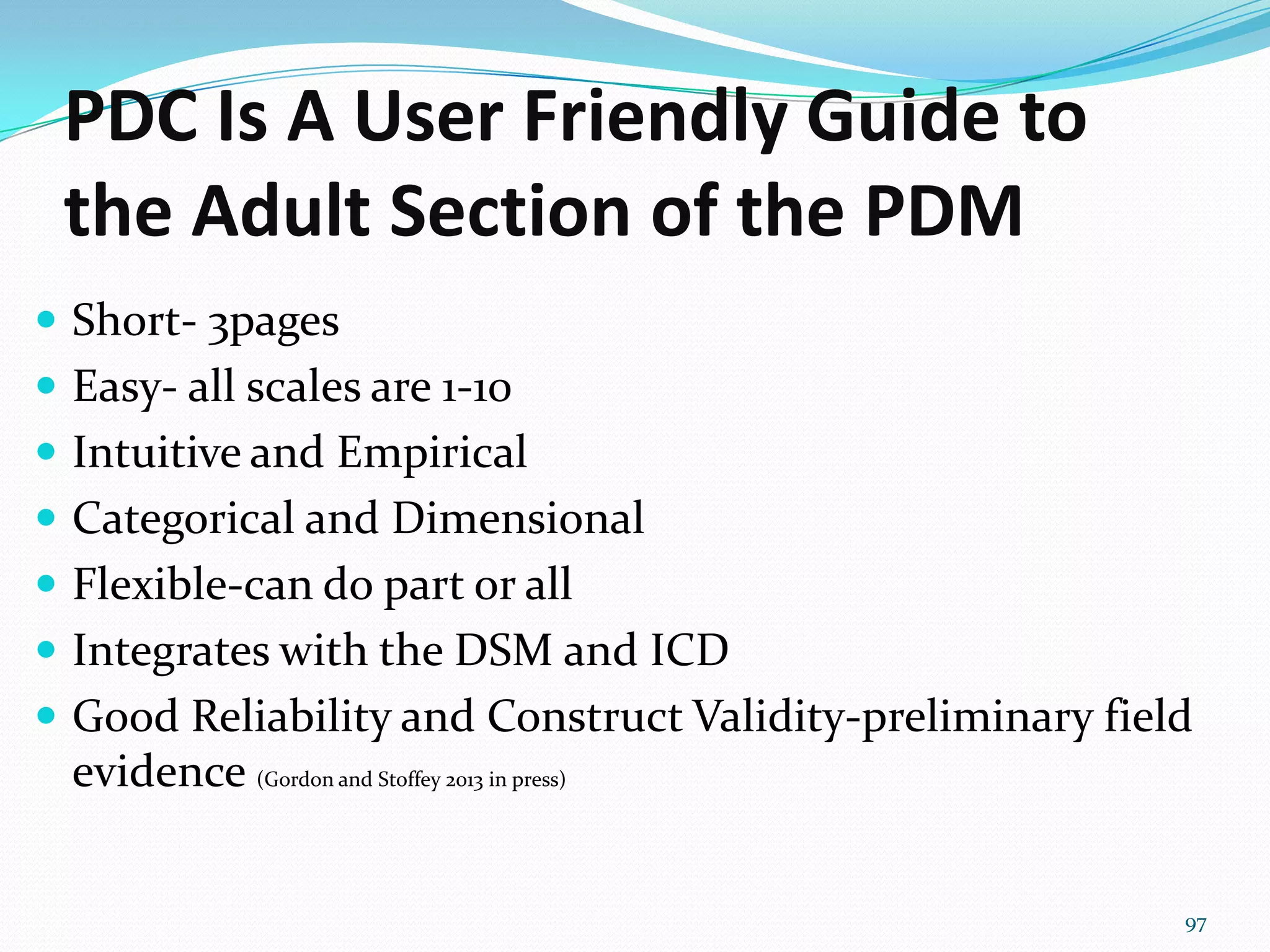 PDC Is A User Friendly Guide to the Adult Section of the PDM

- Short- 3pages
- Easy- all scales are 1-10
- Intuitive and Empirical
- Categorical and Dimensional
- Flexible-can do part or all
- Integrates with the DSM and ICD
- Good Reliability and Construct Validity-preliminary field evidence (Gordon and Stoffey 2013 in press)

97